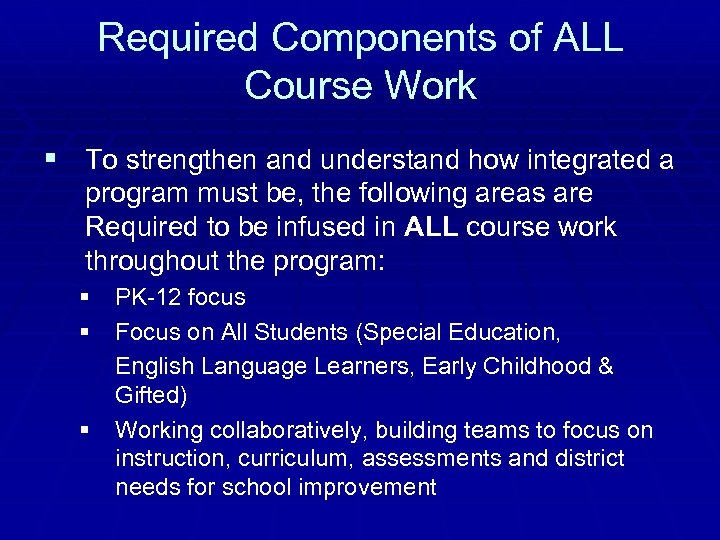 Required Components of ALL Course Work

▪ To strengthen and understand how integrated a program must be, the following areas are Required to be infused in ALL course work throughout the program:

▪ PK-12 focus

▪ Focus on All Students (Special Education, English Language Learners, Early Childhood & Gifted)

▪ Working collaboratively, building teams to focus on instruction, curriculum, assessments and district needs for school improvement